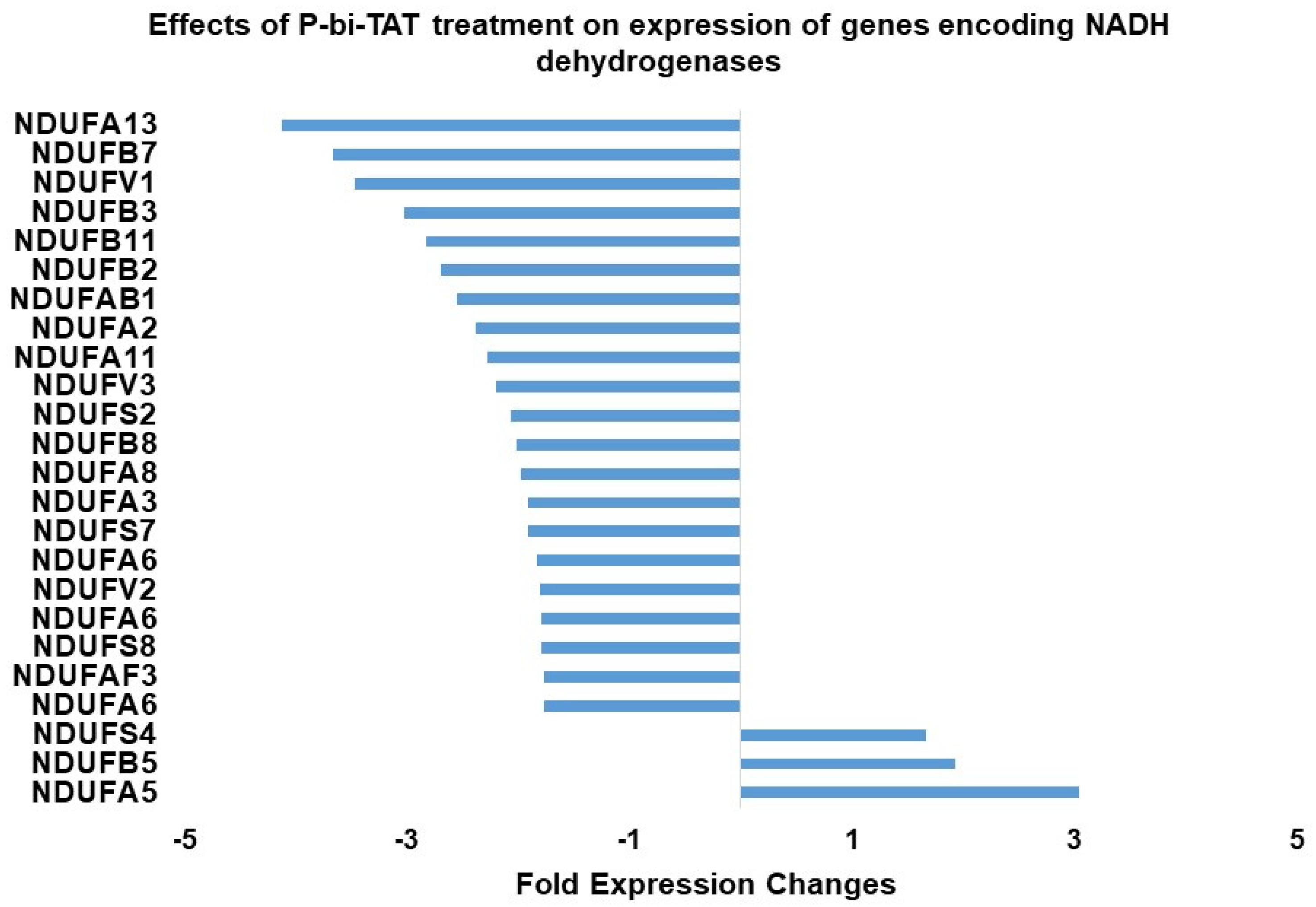 Effects of P-bi-TAT treatment on expression of genes encoding NADH dehydrogenases

NDUFA13
NDUFB7
NDUFV1
NDUFB3
NDUFB11
NDUFB2
NDUFAB1
NDUFA2
NDUFA11
NDUFV3
NDUFS2
NDUFB8
NDUFA8
NDUFA3
NDUFS7
NDUFA6
NDUFV2
NDUFA6
NDUFS8
NDUFAF3
NDUFA6
NDUFS4
NDUFB5
NDUFA5

-5
-3
-1
1
3
5

Fold Expression Changes